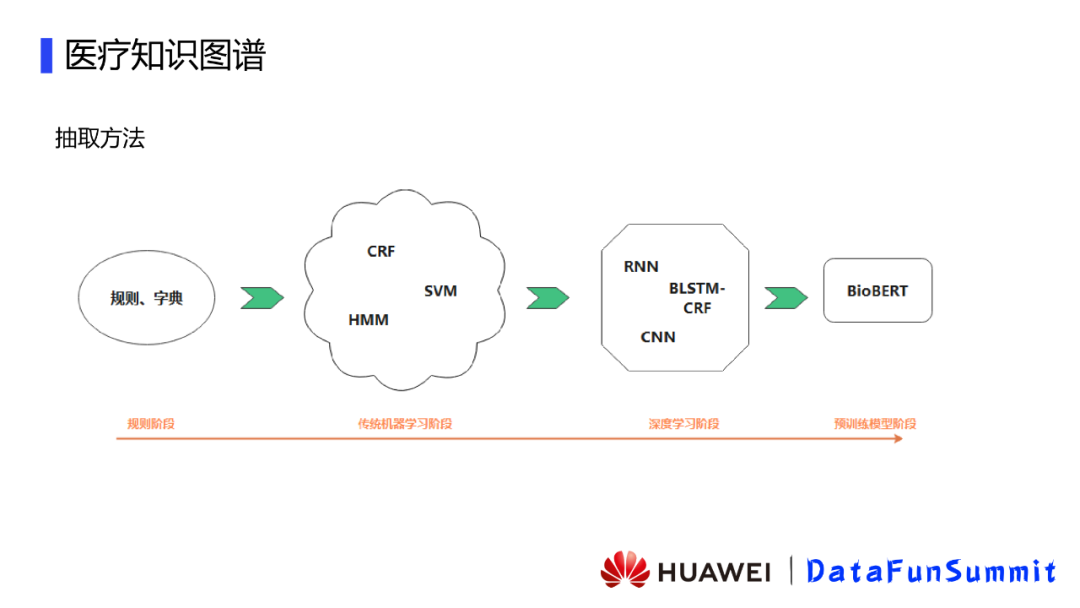 医疗知识图谱

抽取方法

规则、字典

CRF
SVM
HMM

RNN
BLSTM-CRF
CNN

BioBERT

规则阶段

传统机器学习阶段

深度学习阶段

预训练模型阶段

HUAWEI | DataFunSummit